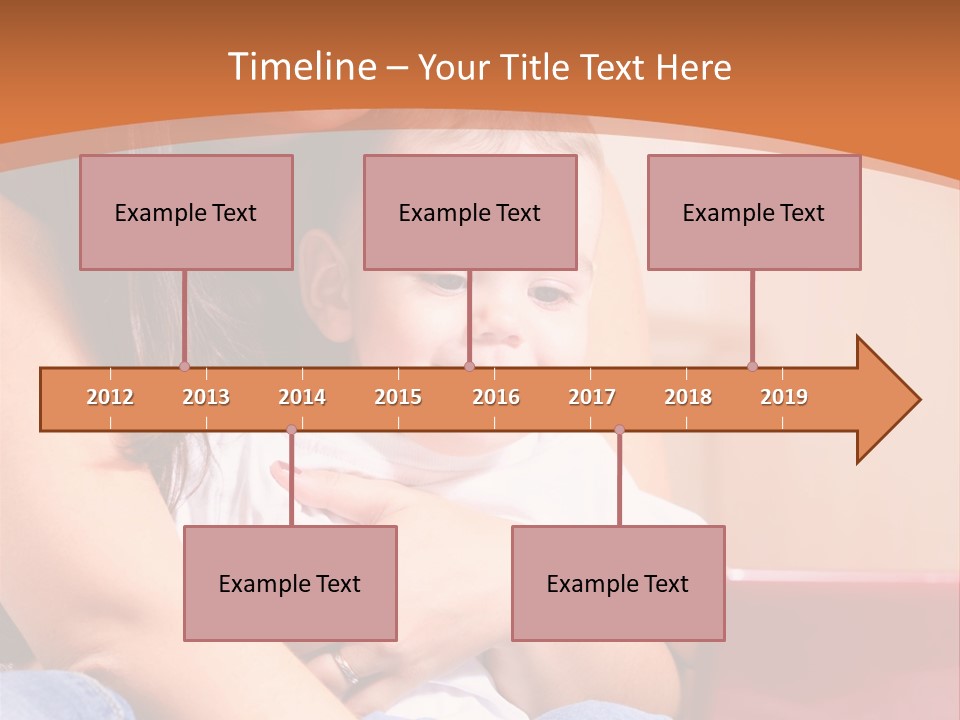 Timeline – Your Title Text Here

Example Text

Example Text

Example Text

2012 2013 2014 2015 2016 2017 2018 2019

Example Text

Example Text